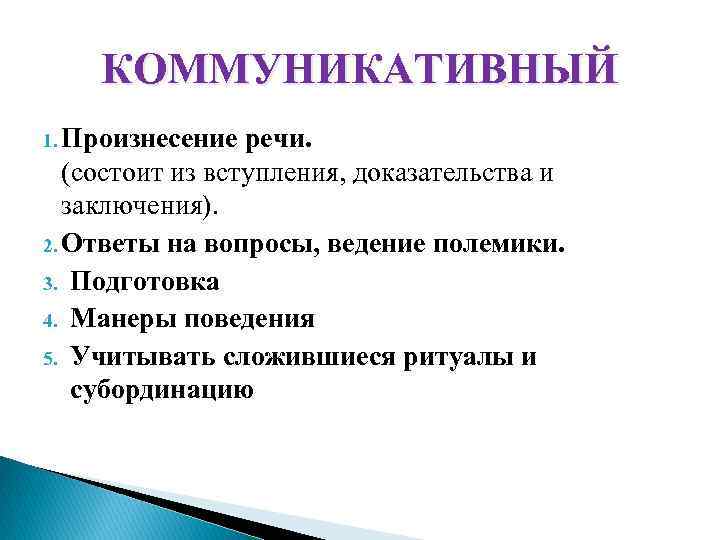 КОММУНИКАТИВНЫЙ

1. Произнесение речи.
(состоит из вступления, доказательства и заключения).

2. Ответы на вопросы, ведение полемики.

3. Подготовка

4. Манеры поведения

5. Учитывать сложившиеся ритуалы и субординацию